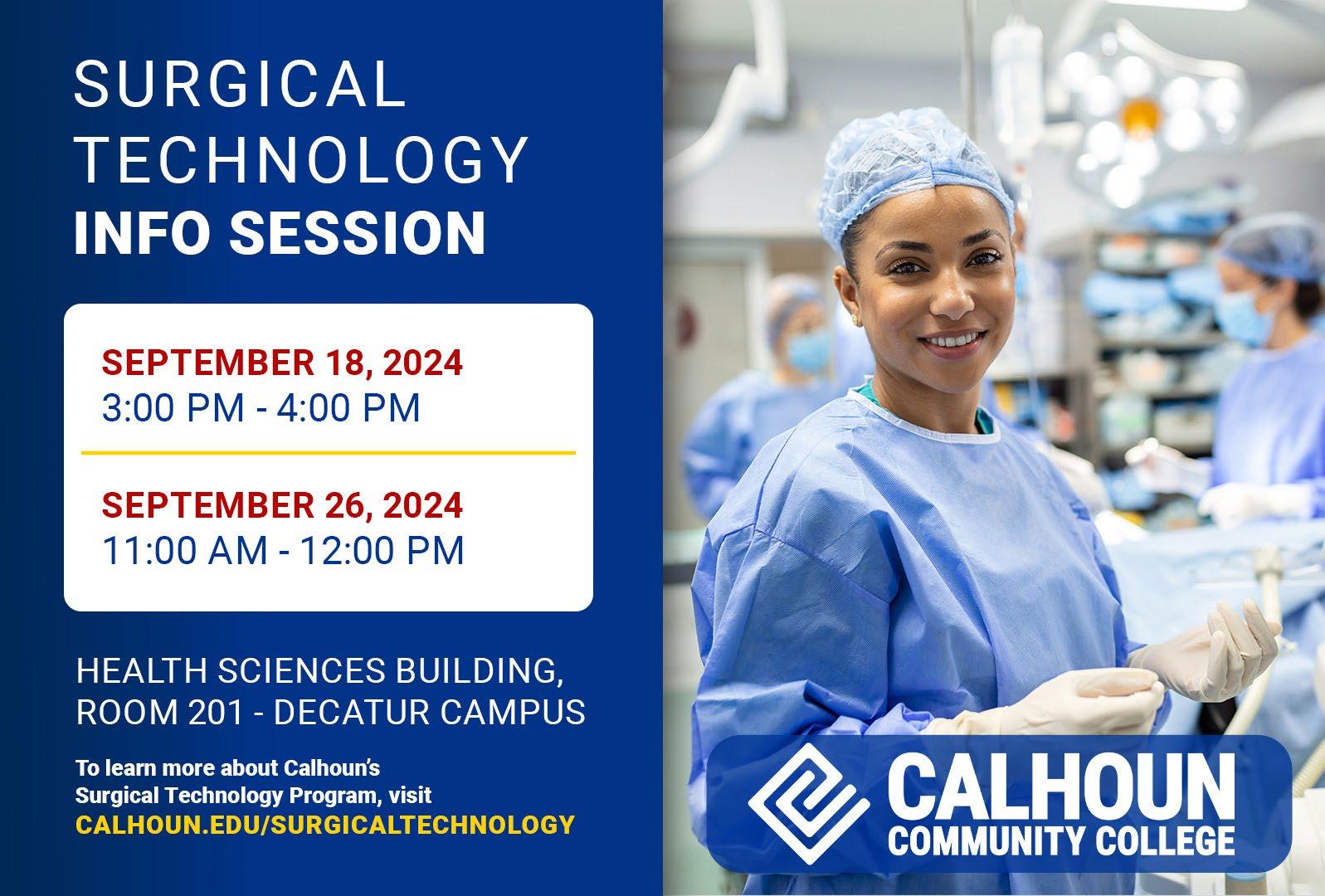 SURGICAL TECHNOLOGY INFO SESSION

SEPTEMBER 18, 2024
3:00 PM - 4:00 PM

SEPTEMBER 26, 2024
11:00 AM - 12:00 PM

HEALTH SCIENCES BUILDING, ROOM 201 - DECATUR CAMPUS

To learn more about Calhoun's Surgical Technology Program, visit CALHOUN.EDU/SURGICALTECHNOLOGY

CALHOUN COMMUNITY COLLEGE